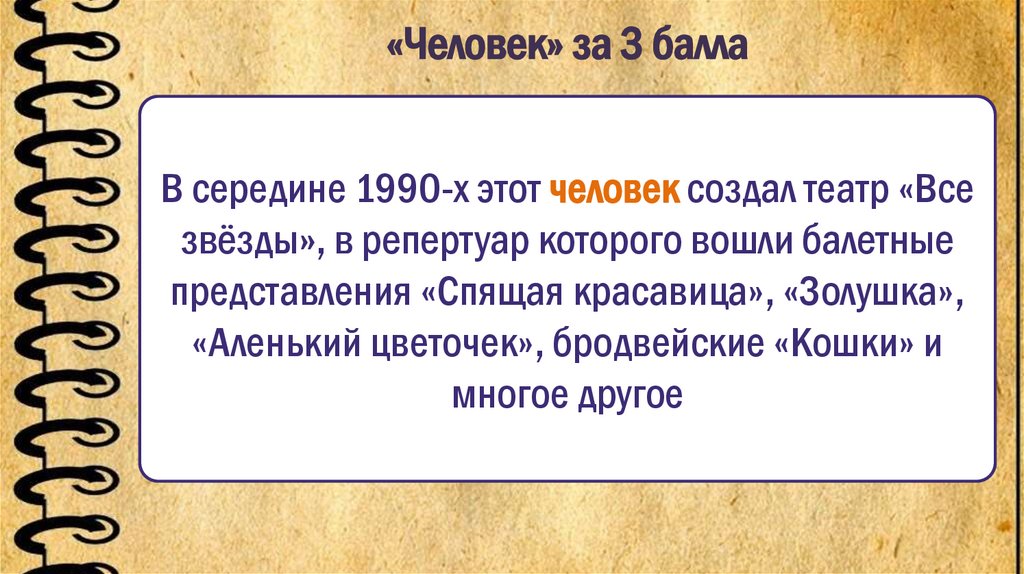 «Человек» за 3 балла

В середине 1990-х этот человек создал театр «Все звёзды», в репертуар которого вошли балетные представления «Спящая красавица», «Золушка», «Аленький цветочек», бродвейские «Кошки» и многое другое